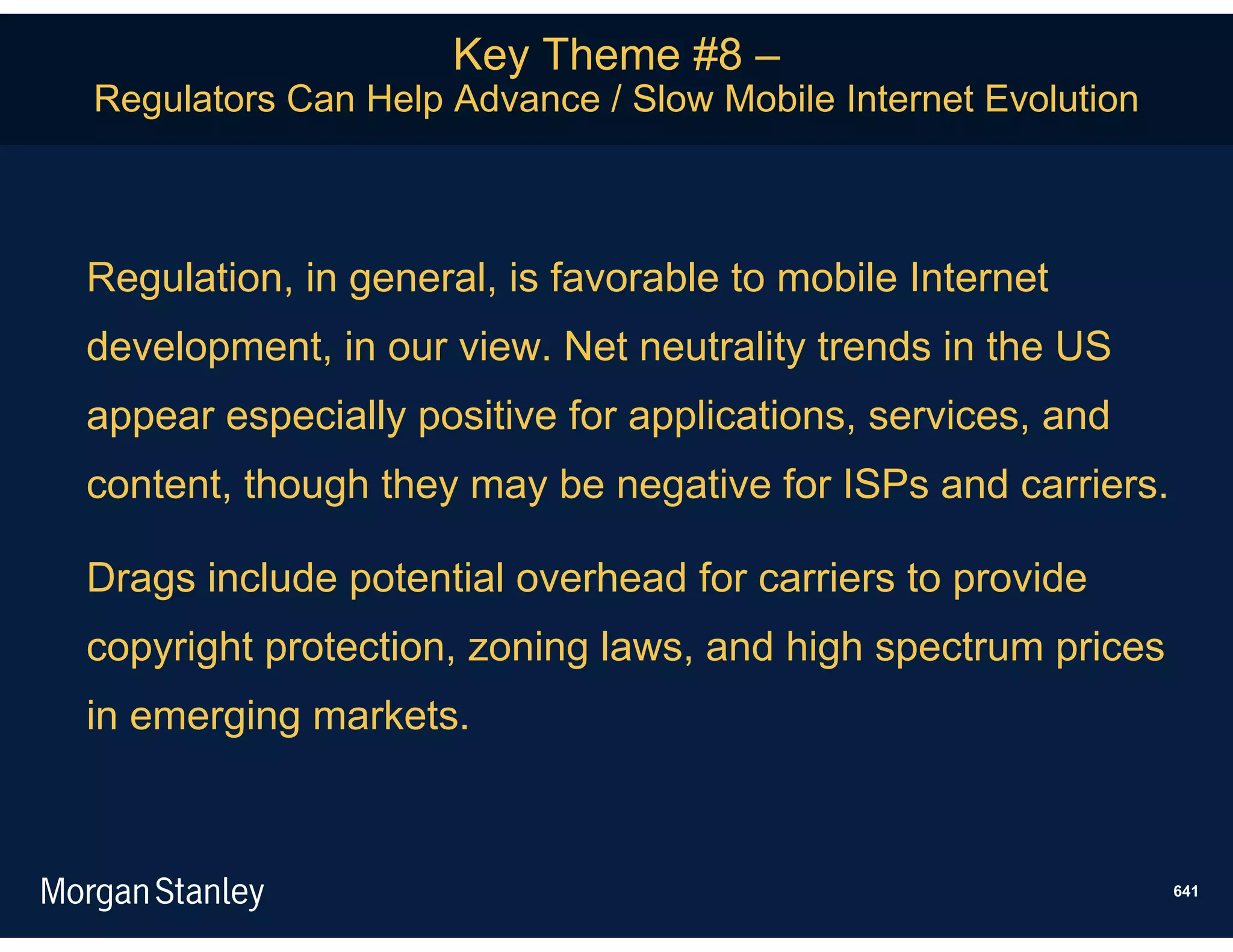 Key Theme #8 –
Regulators Can Help Advance / Slow Mobile Internet Evolution

Regulation, in general, is favorable to mobile Internet development, in our view. Net neutrality trends in the US appear especially positive for applications, services, and content, though they may be negative for ISPs and carriers.

Drags include potential overhead for carriers to provide copyright protection, zoning laws, and high spectrum prices in emerging markets.

Morgan Stanley

641